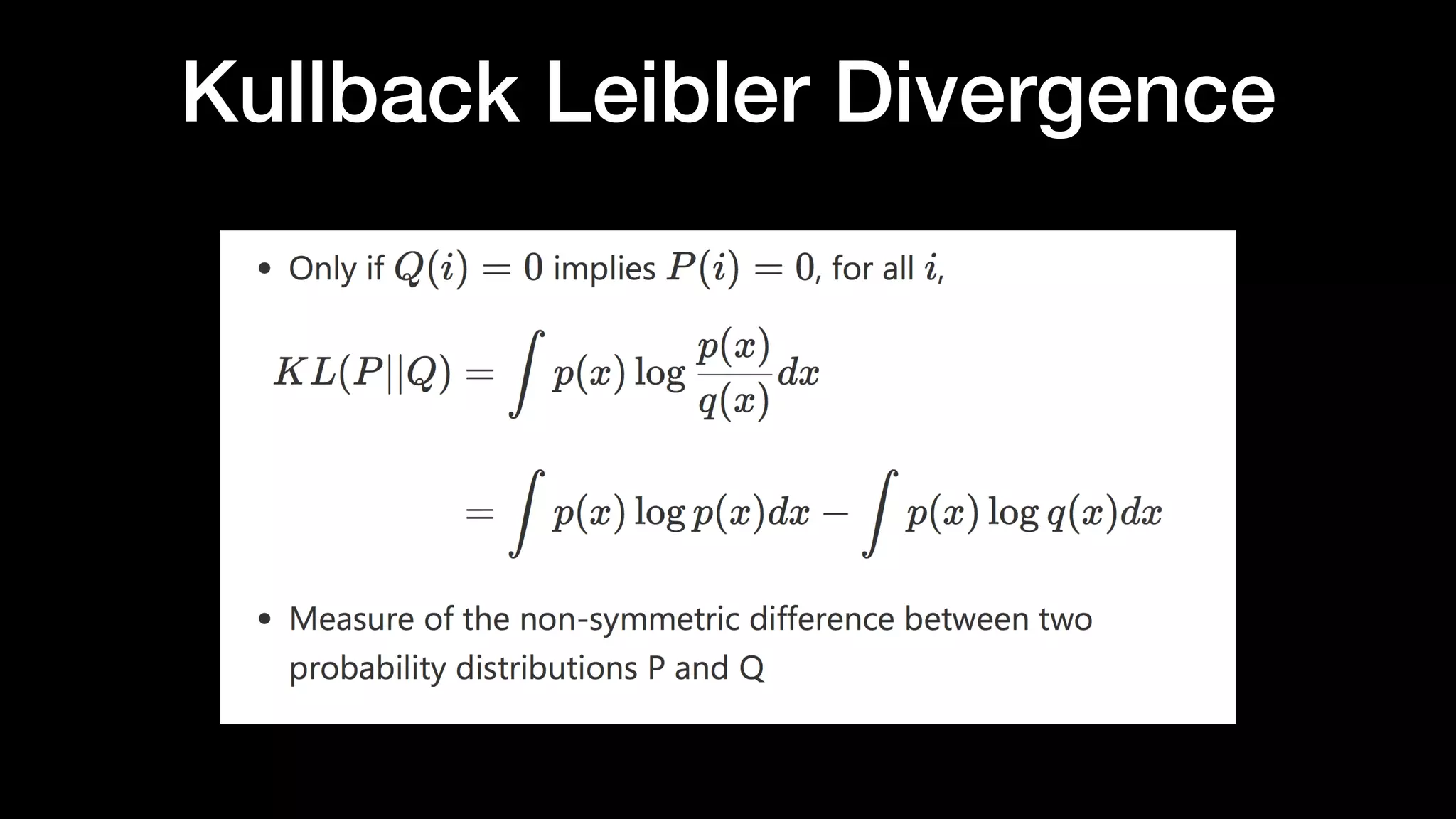 Kullback Leibler Divergence

• Only if $Q(i) = 0$ implies $P(i) = 0$, for all $i$,

$KL(P||Q) = \int p(x) \log \frac{p(x)}{q(x)} dx$

$= \int p(x) \log p(x) dx - \int p(x) \log q(x) dx$

• Measure of the non-symmetric difference between two probability distributions P and Q